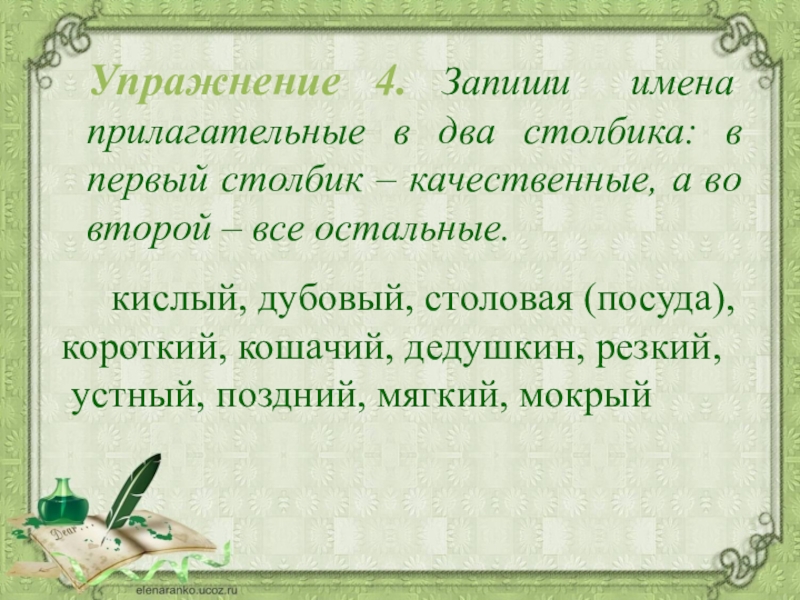 Упражнение 4. Запиши имена прилагательные в два столбика: в первый столбик – качественные, а во второй – все остальные.

кислый, дубовый, столовая (посуда), короткий, кошачий, дедушкин, резкий, устный, поздний, мягкий, мокрый

Dear

elenaranko.ucoz.ru